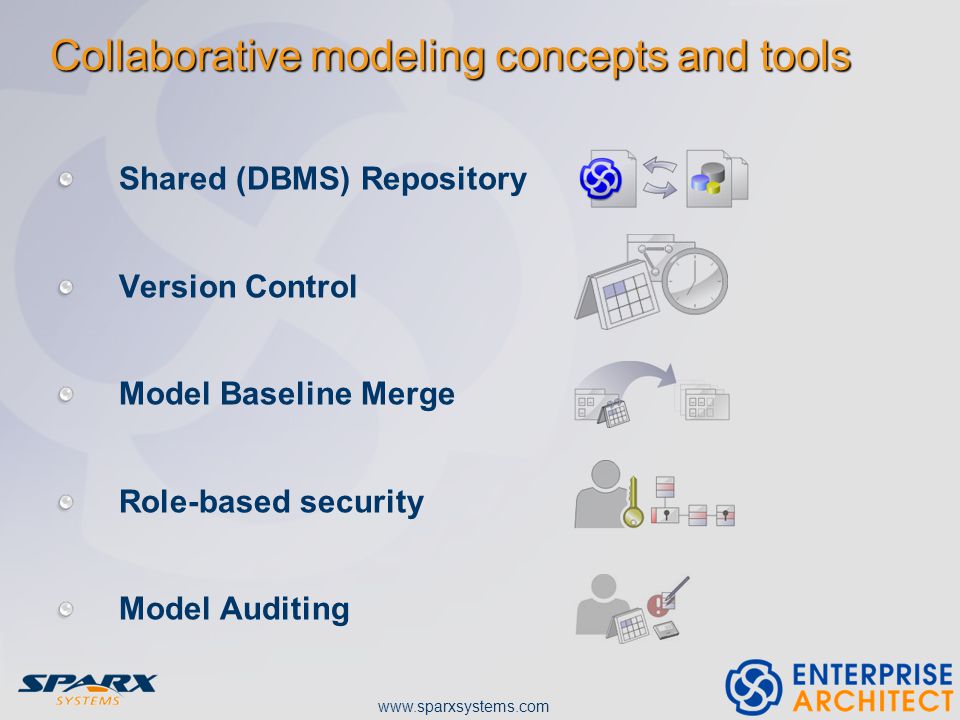 Collaborative modeling concepts and tools

Shared (DBMS) Repository

Version Control

Model Baseline Merge

Role-based security

Model Auditing

SPARX SYSTEMS

www.sparxsystems.com

ENTERPRISE ARCHITECT